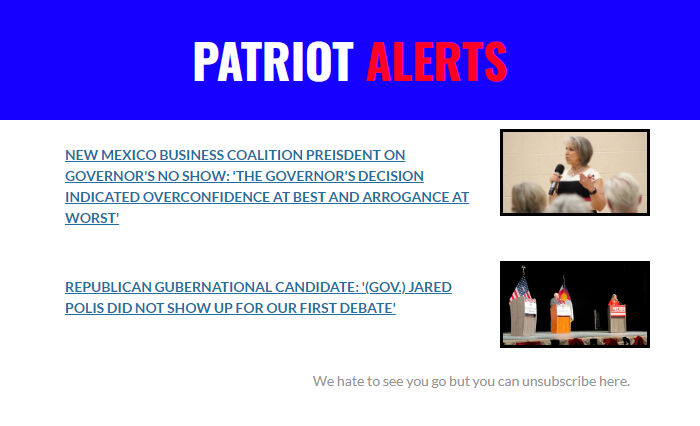 PATRIOT ALERTS

NEW MEXICO BUSINESS COALITION PREISDENT ON GOVERNOR'S NO SHOW: 'THE GOVERNOR'S DECISION INDICATED OVERCONFIDENCE AT BEST AND ARROGANCE AT WORST'

REPUBLICAN GUBERNATIONAL CANDIDATE: '(GOV.) JARED POLIS DID NOT SHOW UP FOR OUR FIRST DEBATE'

We hate to see you go but you can unsubscribe here.